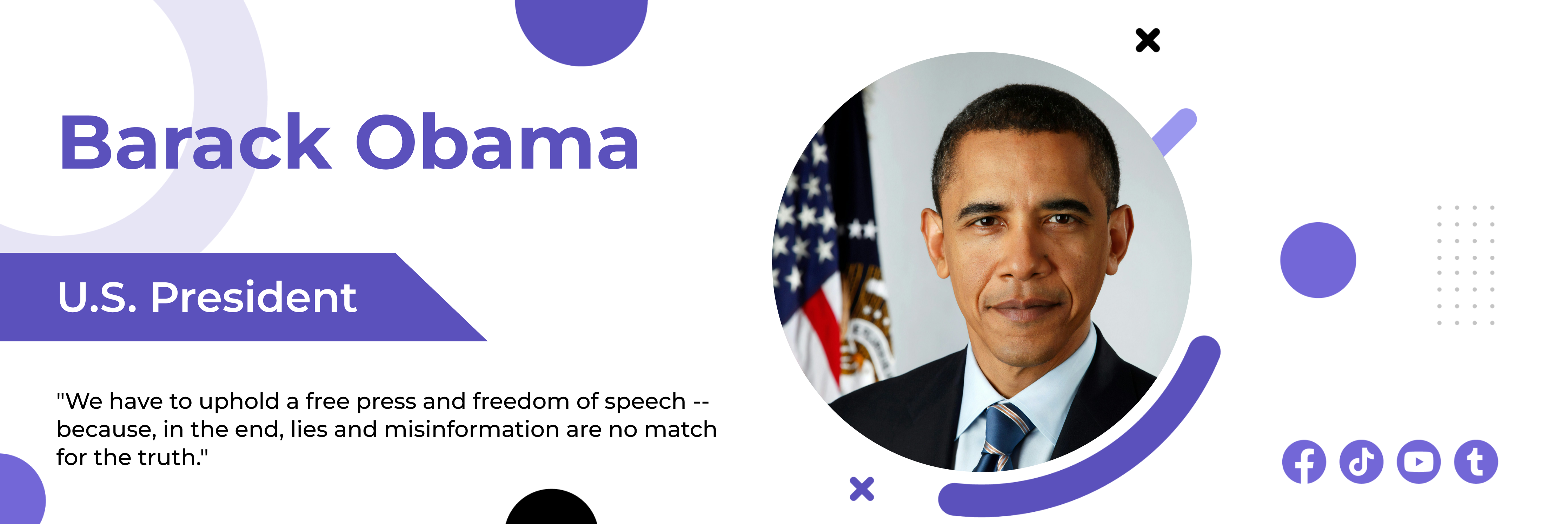 Barack Obama

U.S. President

"We have to uphold a free press and freedom of speech -- because, in the end, lies and misinformation are no match for the truth."